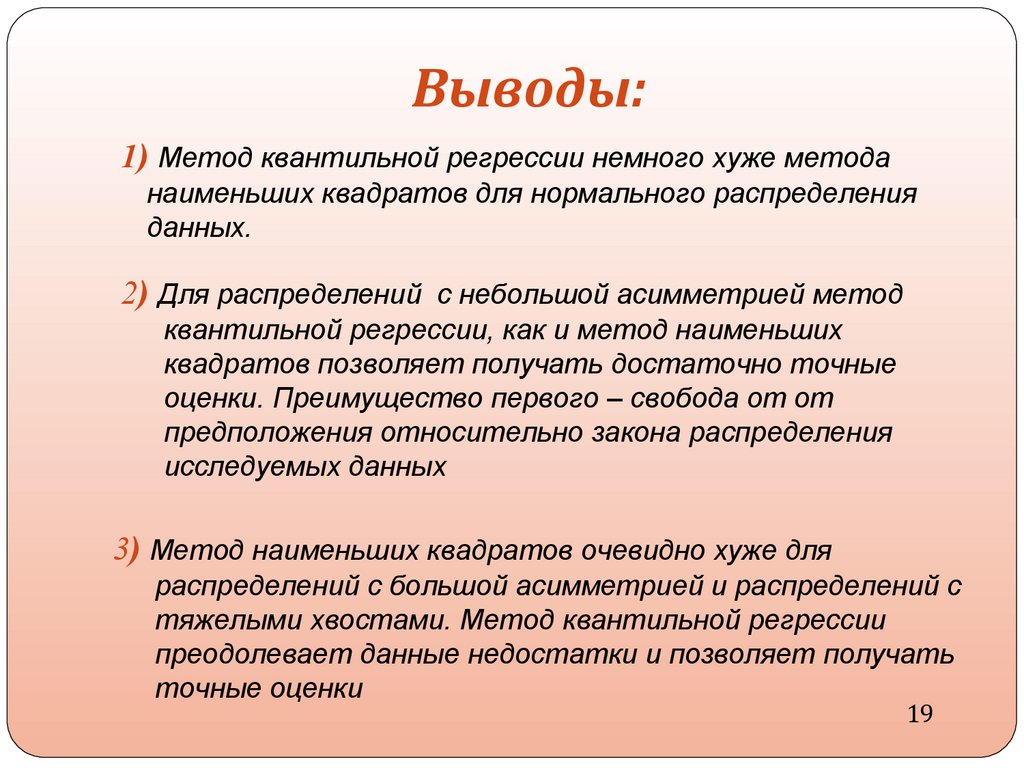 Выводы:

1) Метод квантильной регрессии немного хуже метода наименьших квадратов для нормального распределения данных.

2) Для распределений  с небольшой асимметрией метод квантильной регрессии, как и метод наименьших квадратов позволяет получать достаточно точные оценки. Преимущество первого – свобода от от предположения относительно закона распределения исследуемых данных

3) Метод наименьших квадратов очевидно хуже для распределений с большой асимметрией и распределений с тяжелыми хвостами. Метод квантильной регрессии преодолевает данные недостатки и позволяет получать точные оценки

19